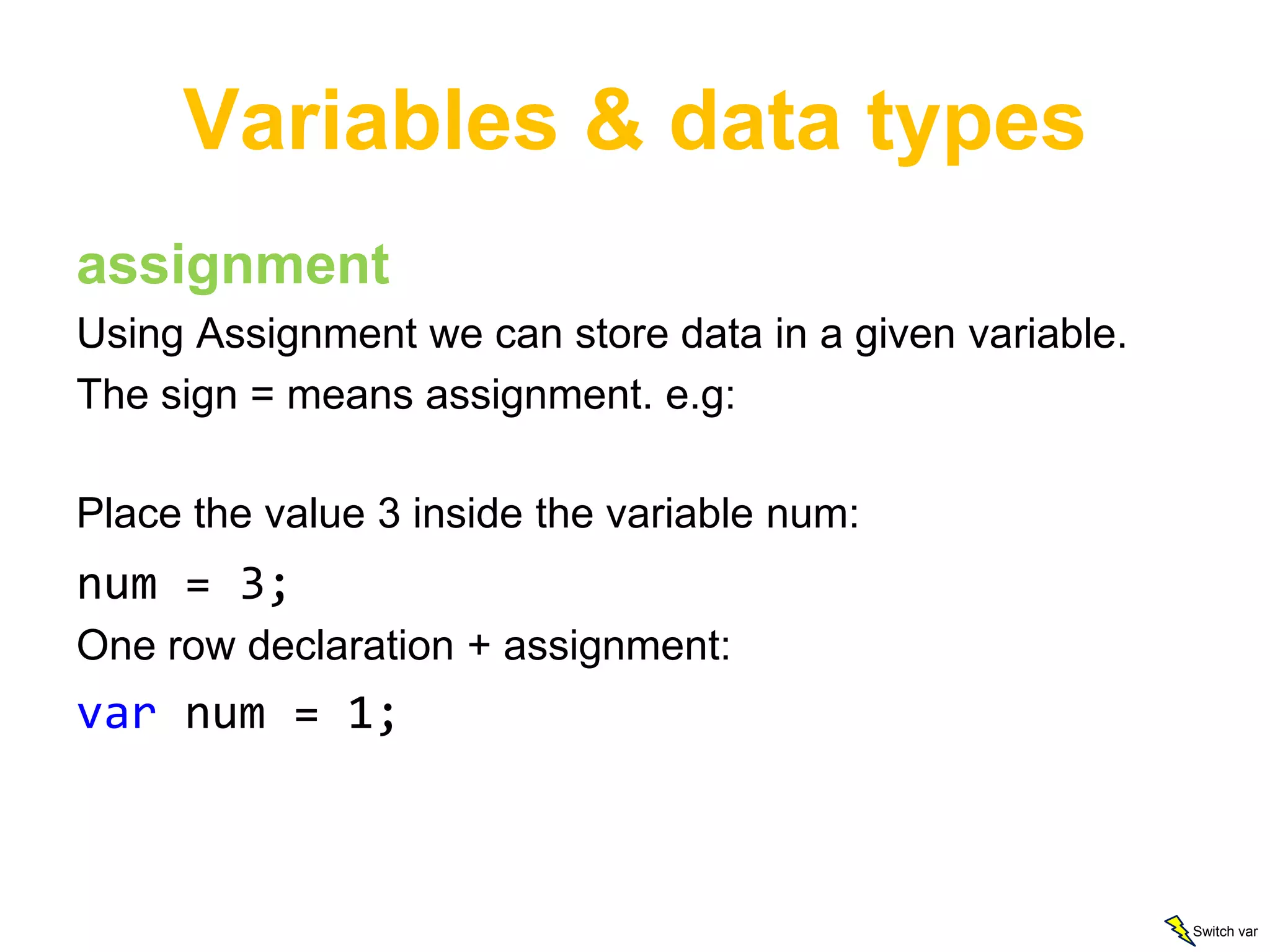 Variables & data types

assignment

Using Assignment we can store data in a given variable.

The sign = means assignment. e.g:

Place the value 3 inside the variable num:

num = 3;

One row declaration + assignment:

var num = 1;

Switch var